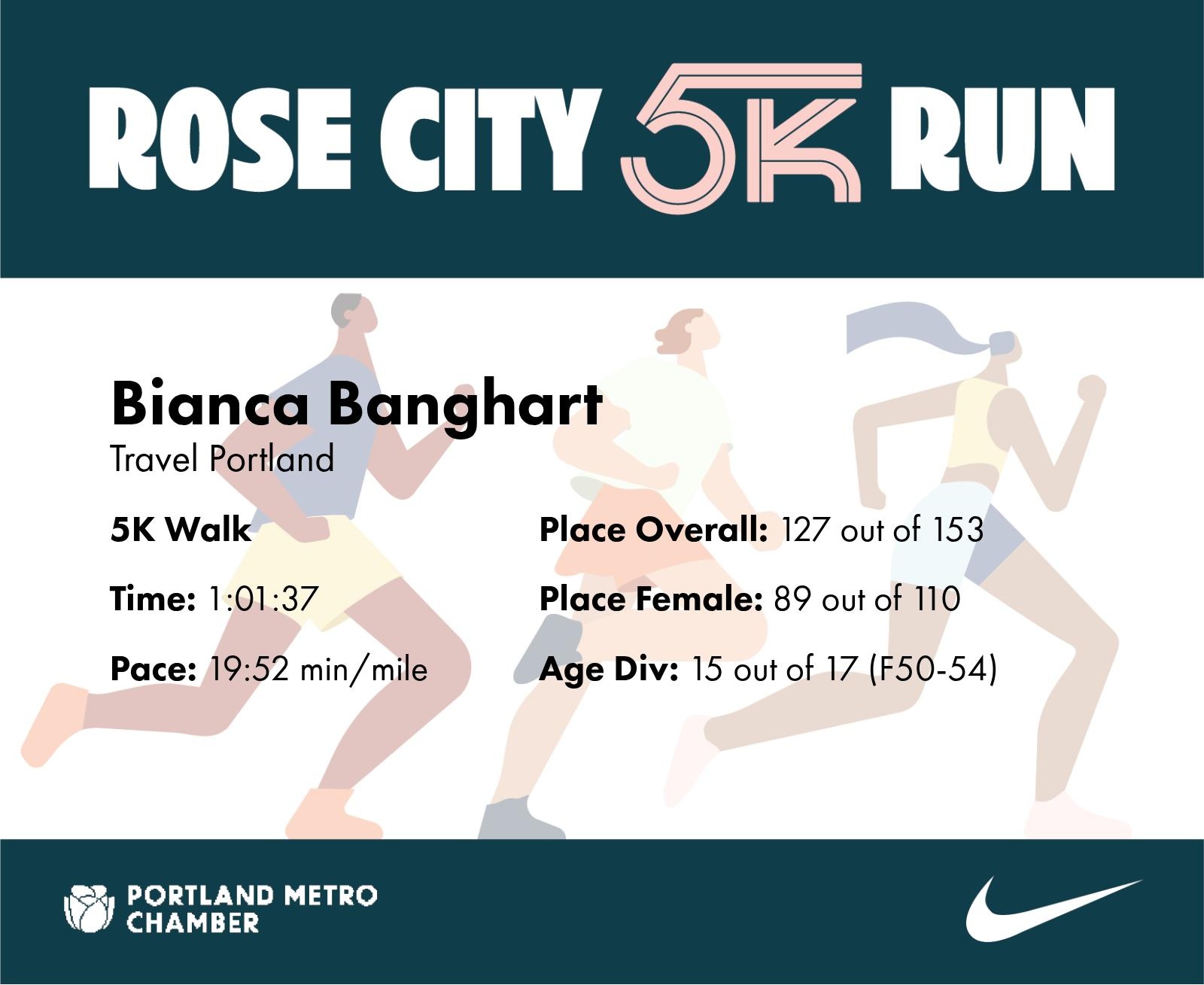 ROSE CITY 5K RUN

Bianca Banghart
Travel Portland

5K Walk

Time: 1:01:37

Pace: 19:52 min/mile

Place Overall: 127 out of 153

Place Female: 89 out of 110

Age Div: 15 out of 17 (F50-54)

PORTLAND METRO
CHAMBER